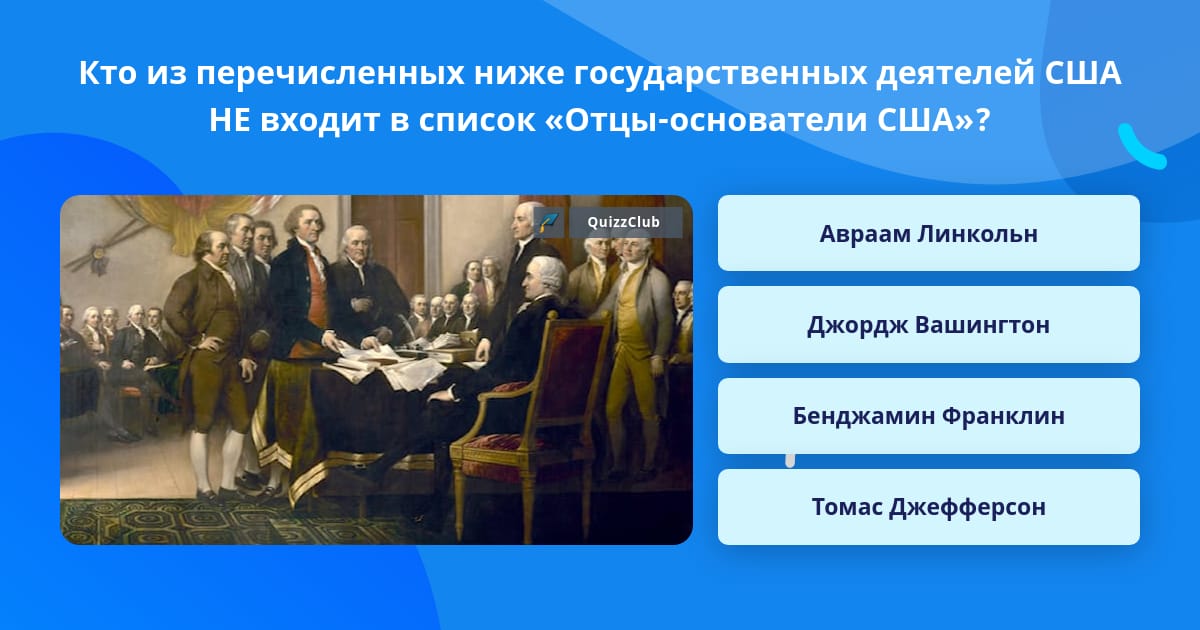 Кто из перечисленных ниже государственных деятелей США НЕ входит в список «Отцы-основатели США»?

QuizzClub

Авраам Линкольн

Джордж Вашингтон

Бенджамин Франклин

Томас Джефферсон